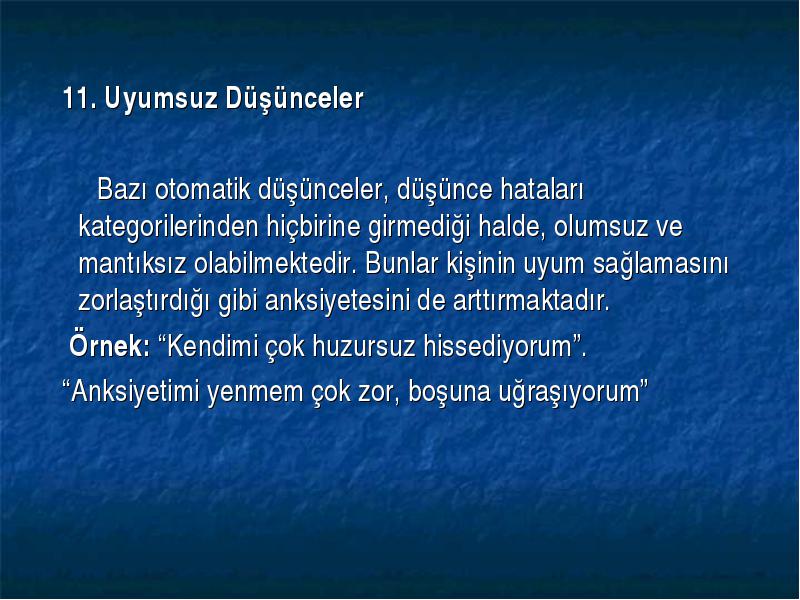 11. Uyumsuz Düşünceler

Bazı otomatik düşünceler, düşünce hataları kategorilerinden hiçbirine girmediği halde, olumsuz ve mantıksız olabilmektedir. Bunlar kişinin uyum sağlamasını zorlaştırdığı gibi anksiyetesini de arttırmaktadır.

Örnek: “Kendimi çok huzursuz hissediyorum”.

“Anksiyetimi yenmem çok zor, boşuna uğraşıyorum”